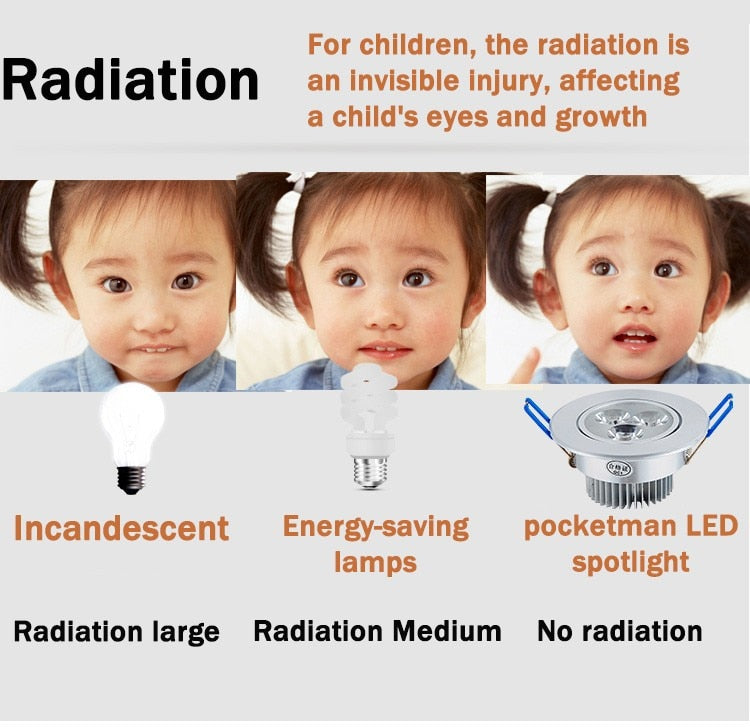 Radiation

For children, the radiation is an invisible injury, affecting a child's eyes and growth

Incandescent

Energy-saving lamps

pocketman LED spotlight

Radiation large

Radiation Medium

No radiation